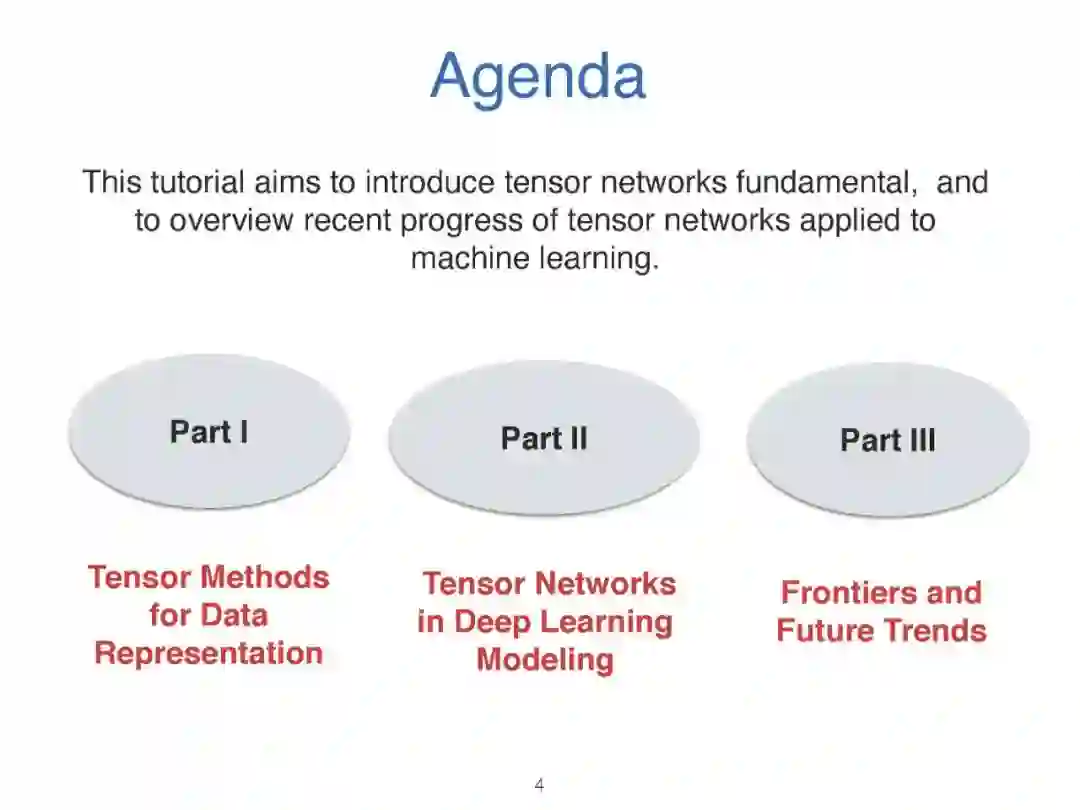 Agenda

This tutorial aims to introduce tensor networks fundamental, and to overview recent progress of tensor networks applied to machine learning.

Part I

Part II

Part III

Tensor Methods for Data Representation

Tensor Networks in Deep Learning Modeling

Frontiers and Future Trends

4